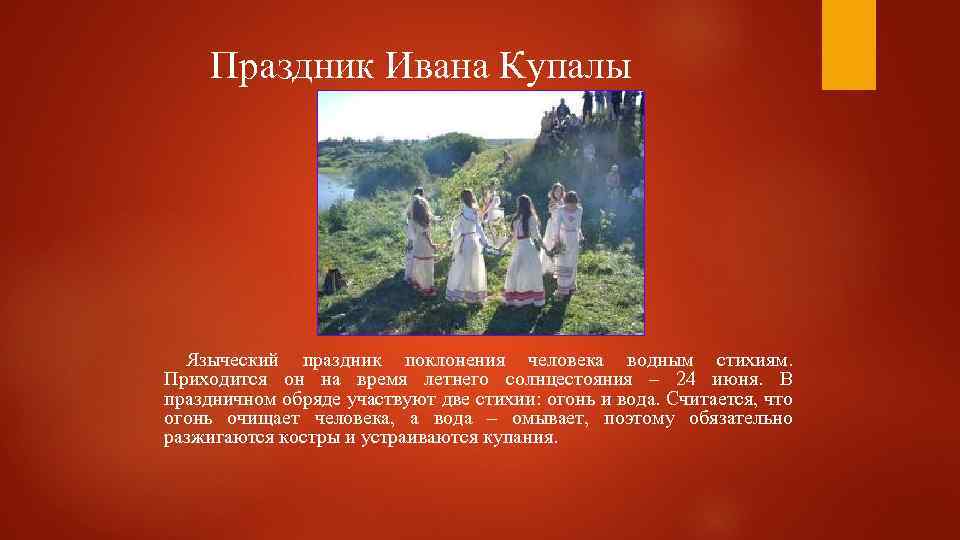 Праздник Ивана Купалы

Языческий праздник поклонения человека водным стихиям. Приходится он на время летнего солнцестояния – 24 июня. В праздничном обряде участвуют две стихии: огонь и вода. Считается, что огонь очищает человека, а вода – омывает, поэтому обязательно разжигаются костры и устраиваются купания.